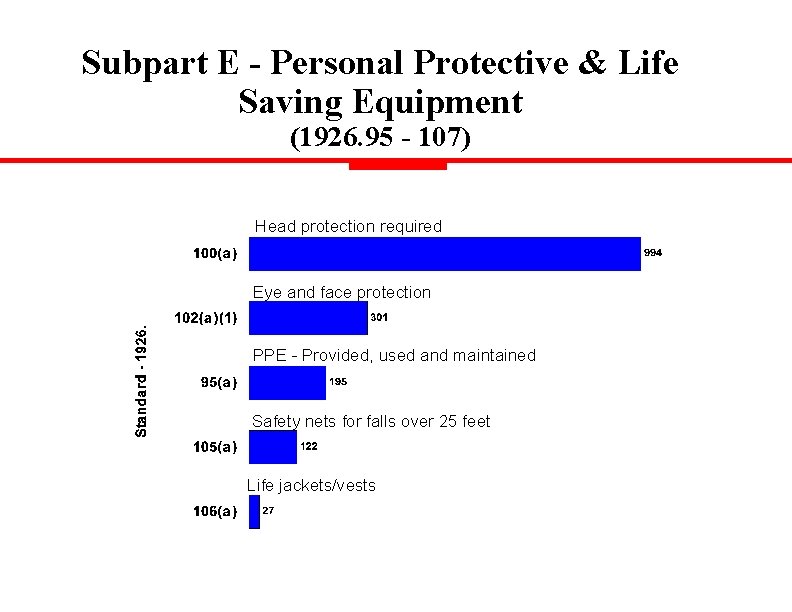 Subpart E - Personal Protective & Life Saving Equipment
(1926.95 - 107)

Standard - 1926.

Head protection required
100(a) 994

Eye and face protection
102(a)(1) 301

PPE - Provided, used and maintained
95(a) 195

Safety nets for falls over 25 feet
105(a) 122

Life jackets/vests
106(a) 27